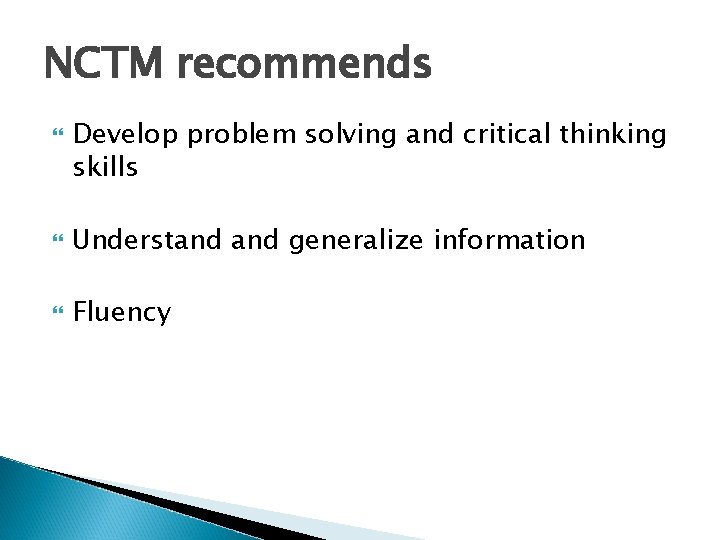 NCTM recommends

Develop problem solving and critical thinking skills

Understand and generalize information

Fluency